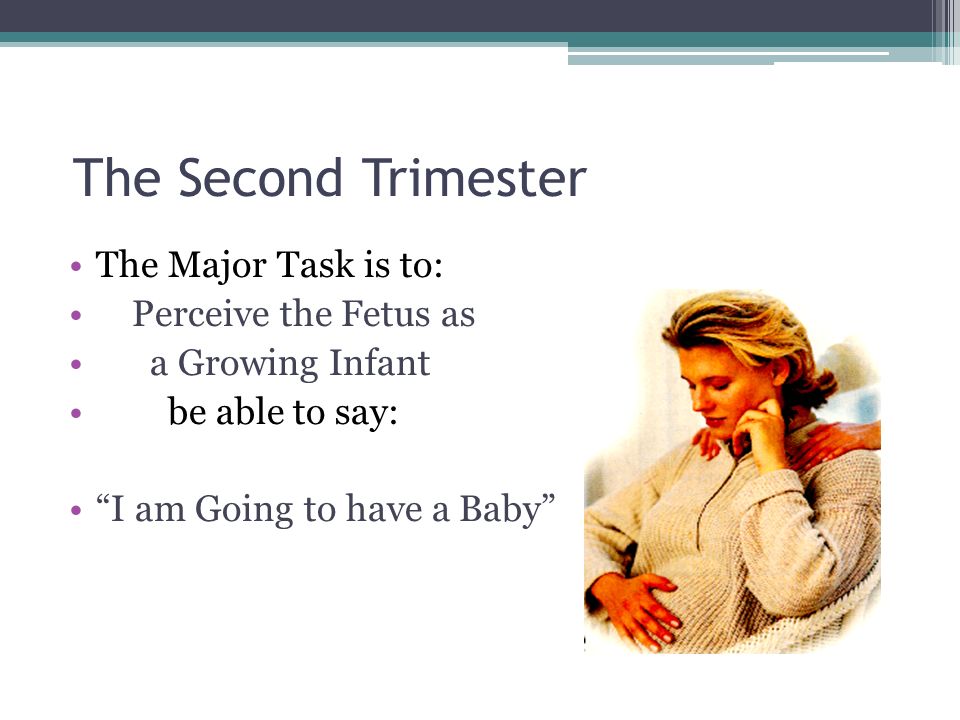 The Second Trimester

• The Major Task is to:
• Perceive the Fetus as
• a Growing Infant
• be able to say:

• “I am Going to have a Baby”